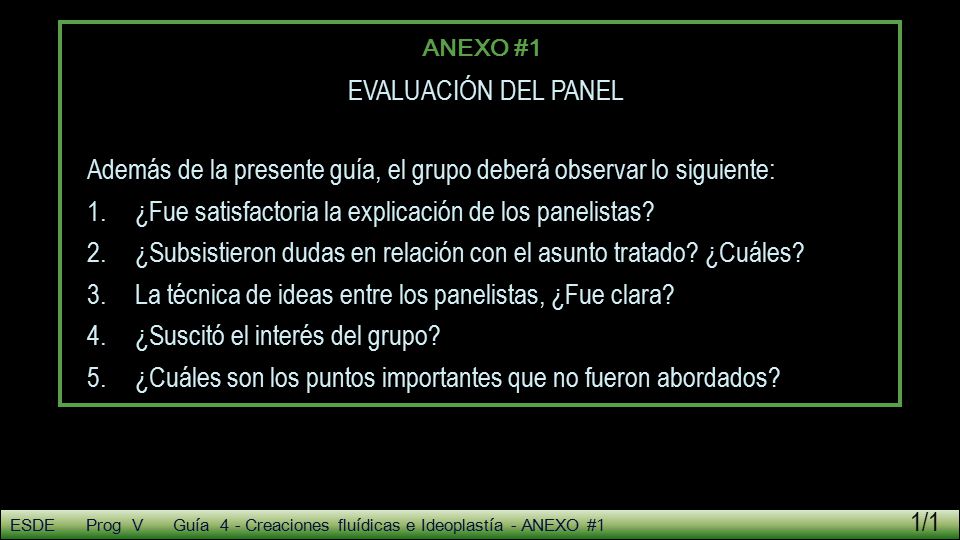 ANEXO #1

EVALUACIÓN DEL PANEL

Además de la presente guía, el grupo deberá observar lo siguiente:

1. ¿Fue satisfactoria la explicación de los panelistas?
2. ¿Subsistieron dudas en relación con el asunto tratado? ¿Cuáles?
3. La técnica de ideas entre los panelistas, ¿Fue clara?
4. ¿Suscitó el interés del grupo?
5. ¿Cuáles son los puntos importantes que no fueron abordados?

ESDE Prog V Guía 4 - Creaciones fluídicas e Ideoplastía - ANEXO #1 1/1